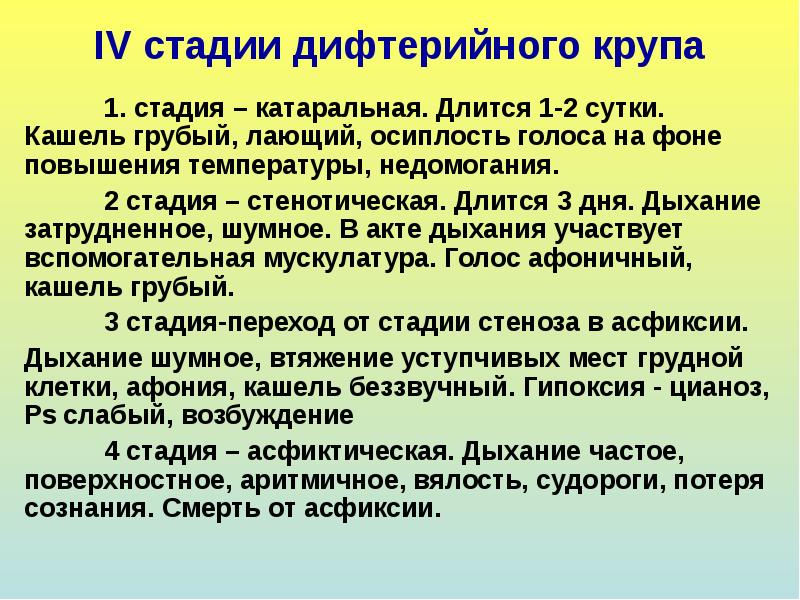 IV стадии дифтерийного крупа

1. стадия – катаральная. Длится 1-2 сутки. Кашель грубый, лающий, осиплость голоса на фоне повышения температуры, недомогания.

2 стадия – стенотическая. Длится 3 дня. Дыхание затрудненное, шумное. В акте дыхания участвует вспомогательная мускулатура. Голос афоничный, кашель грубый.

3 стадия-переход от стадии стеноза в асфиксии.

Дыхание шумное, втяжение уступчивых мест грудной клетки, афония, кашель беззвучный. Гипоксия - цианоз, Ps слабый, возбуждение

4 стадия – асфиктическая. Дыхание частое, поверхностное, аритмичное, вялость, судороги, потеря сознания. Смерть от асфиксии.